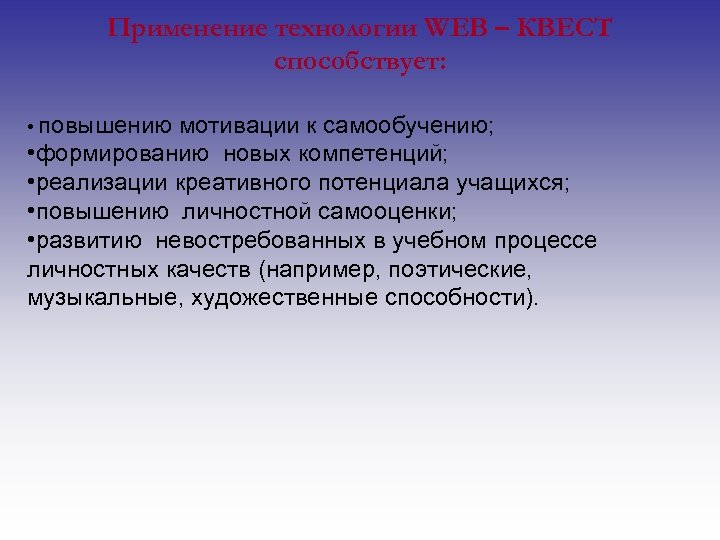 Применение технологии WEB – КВЕСТ способствует:

• повышению мотивации к самообучению;
•формированию новых компетенций;
•реализации креативного потенциала учащихся;
•повышению личностной самооценки;
•развитию невостребованных в учебном процессе личностных качеств (например, поэтические, музыкальные, художественные способности).